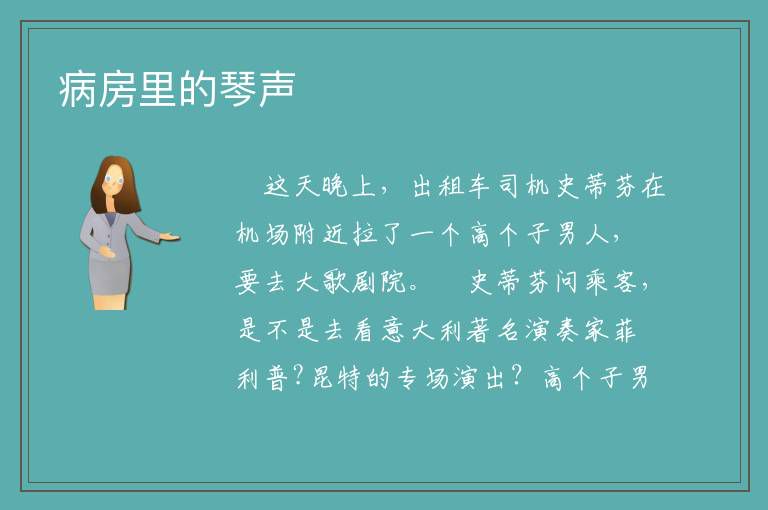 病房里的琴声

这天晚上，出租车司机史蒂芬在机场附近拉了一个高个子男人，要去大歌剧院。　史蒂芬问乘客，是不是去看意大利著名演奏家菲利普?昆特的专场演出?　高个子男